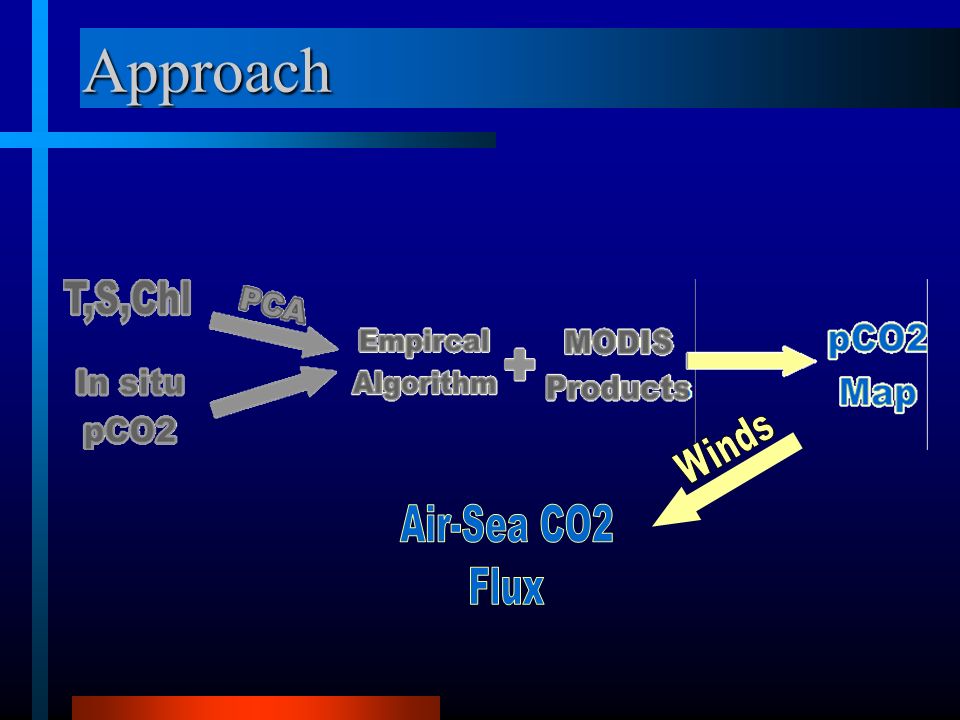 Approach

T,S,Chl

PCA

In situ pCO2

Empircal Algorithm

+

MODIS Products

pCO2 Map

Winds

Air-Sea CO2 Flux